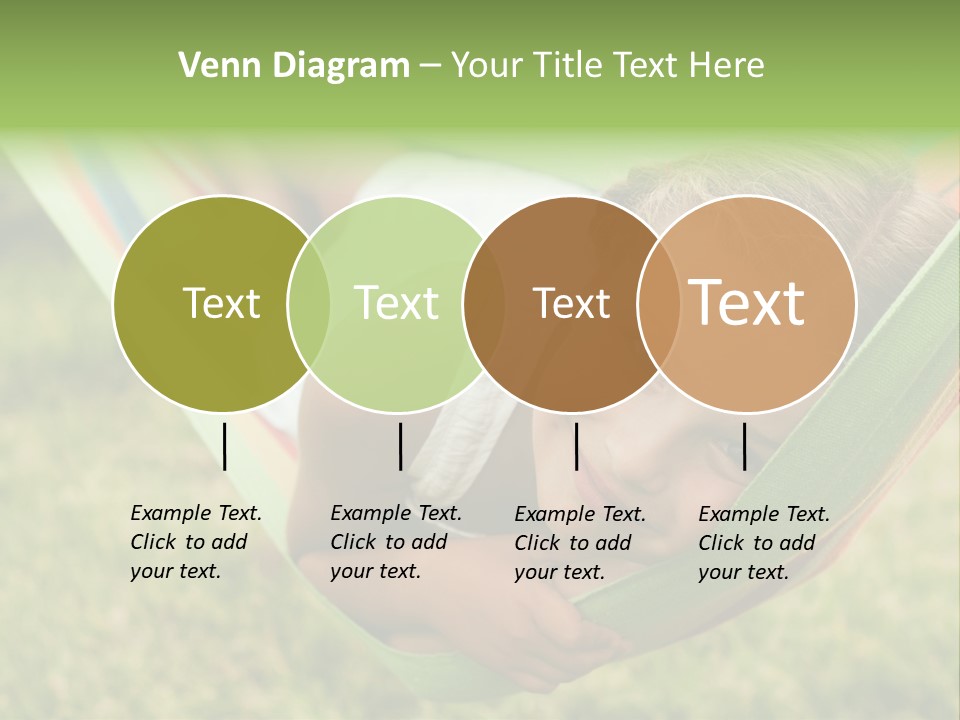 Venn Diagram – Your Title Text Here

Text

Text

Text

Text

Example Text. Click to add your text.

Example Text. Click to add your text.

Example Text. Click to add your text.

Example Text. Click to add your text.